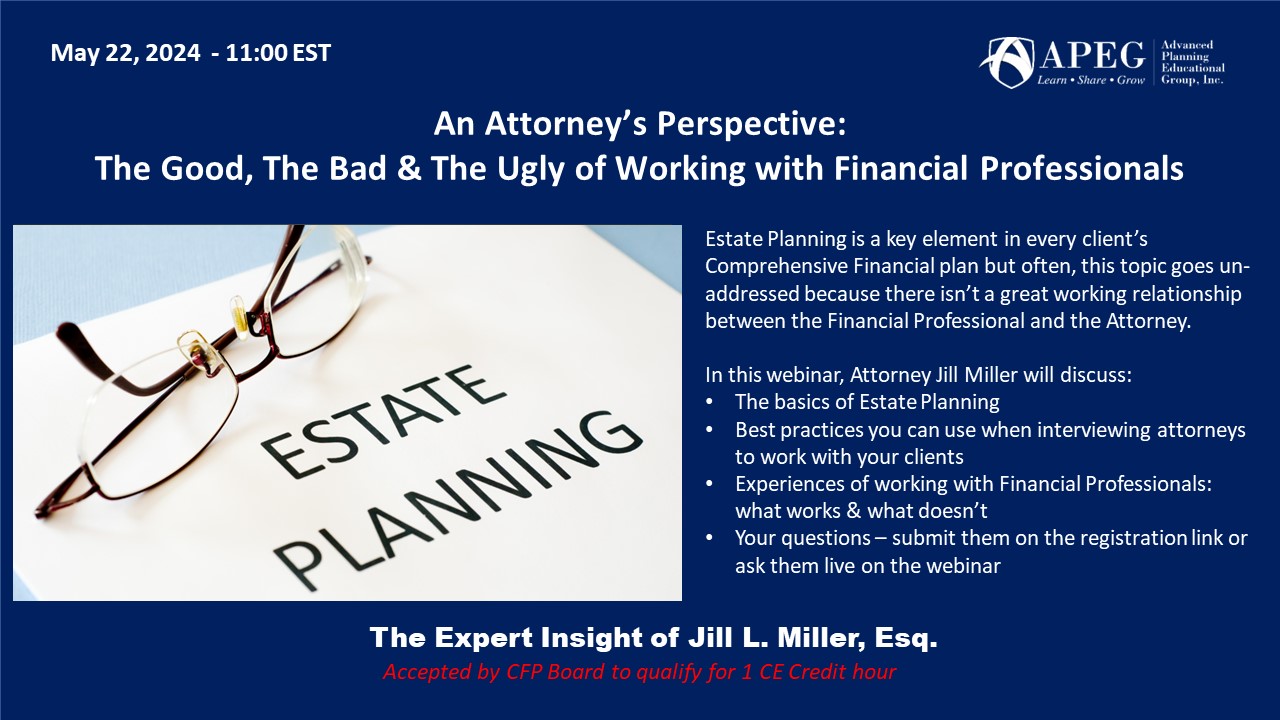 May 22, 2024 - 11:00 EST

APEG
Learn • Share • Grow
Advanced Planning Educational Group, Inc.

An Attorney's Perspective:
The Good, The Bad & The Ugly of Working with Financial Professionals

ESTATE PLANNING

Estate Planning is a key element in every client's Comprehensive Financial plan but often, this topic goes unaddressed because there isn't a great working relationship between the Financial Professional and the Attorney.

In this webinar, Attorney Jill Miller will discuss:
• The basics of Estate Planning
• Best practices you can use when interviewing attorneys to work with your clients
• Experiences of working with Financial Professionals: what works & what doesn't
• Your questions – submit them on the registration link or ask them live on the webinar

The Expert Insight of Jill L. Miller, Esq.
Accepted by CFP Board to qualify for 1 CE Credit hour